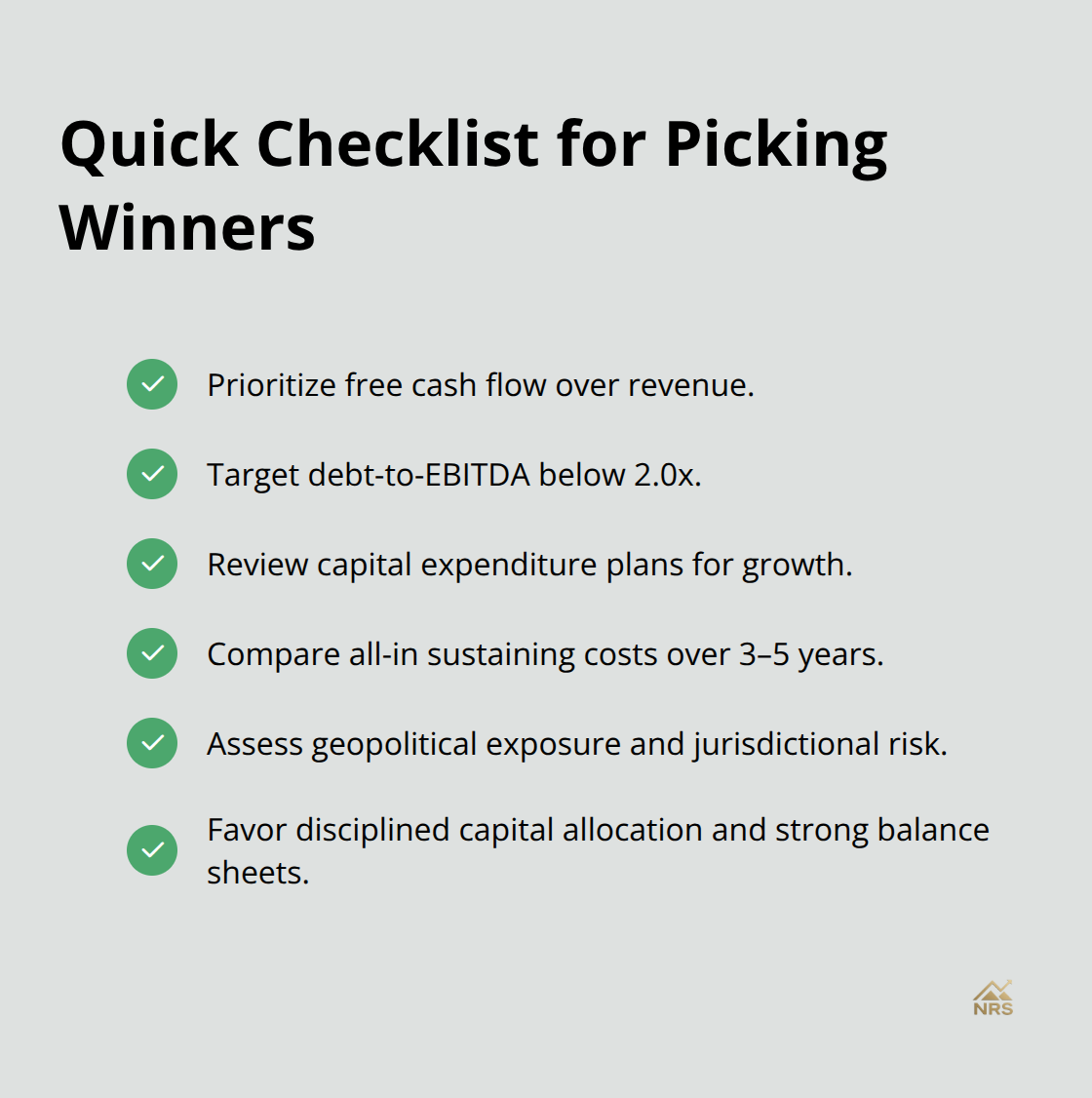 Quick Checklist for Picking Winners

Prioritize free cash flow over revenue.

Target debt-to-EBITDA below 2.0x.

Review capital expenditure plans for growth.

Compare all-in sustaining costs over 3–5 years.

Assess geopolitical exposure and jurisdictional risk.

Favor disciplined capital allocation and strong balance sheets.

NRS